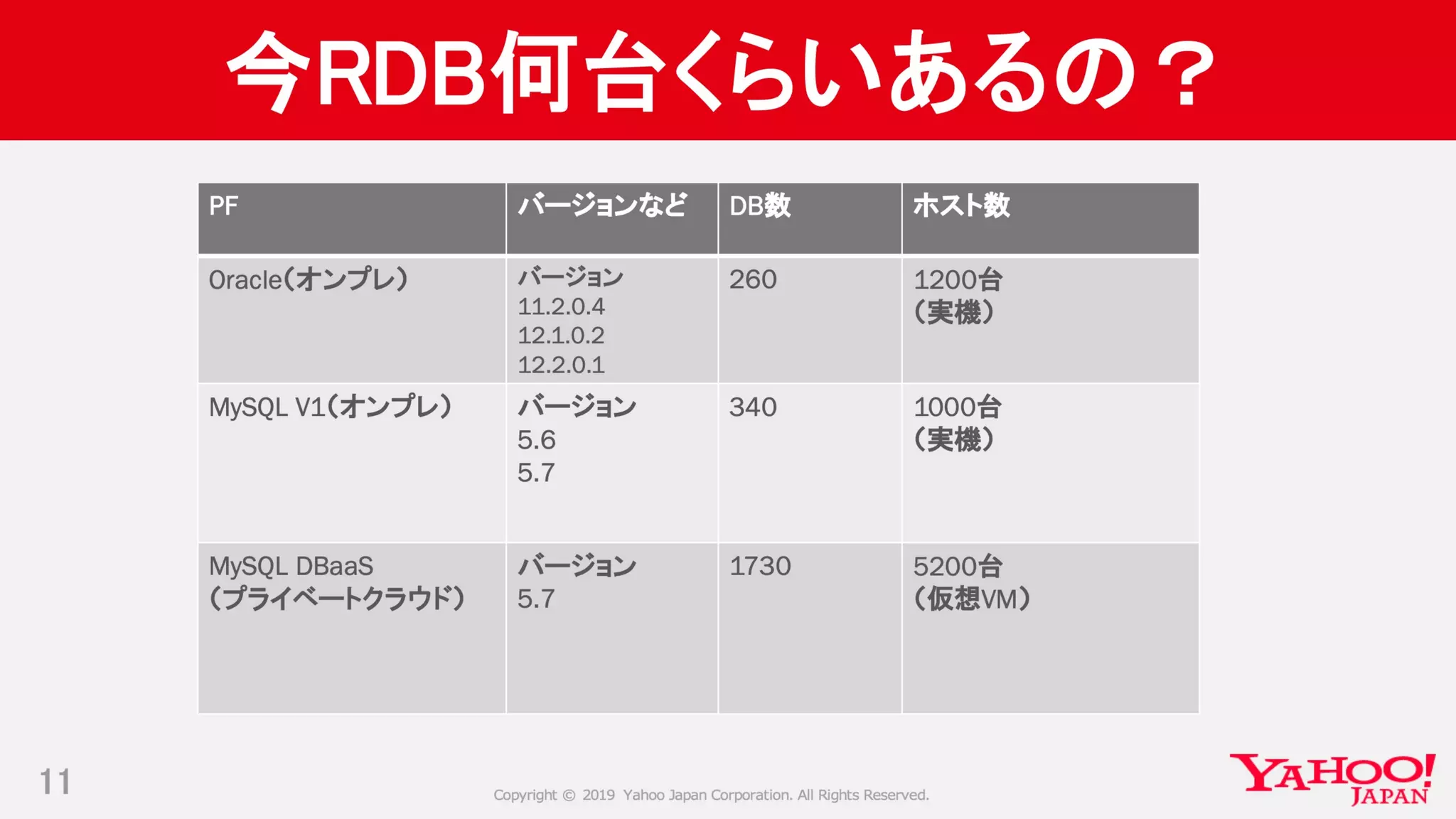 今RDB何台くらいあるの？

| PF | バージョンなど | DB数 | ホスト数 |
|---|---|---|---|
| Oracle(オンプレ) | バージョン 11.2.0.4 12.1.0.2 12.2.0.1 | 260 | 1200台 (実機) |
| MySQL V1(オンプレ) | バージョン 5.6 5.7 | 340 | 1000台 (実機) |
| MySQL DBaaS (プライベートクラウド) | バージョン 5.7 | 1730 | 5200台 (仮想VM) |

11

Copyright © 2019 Yahoo Japan Corporation. All Rights Reserved.

YAHOO! JAPAN